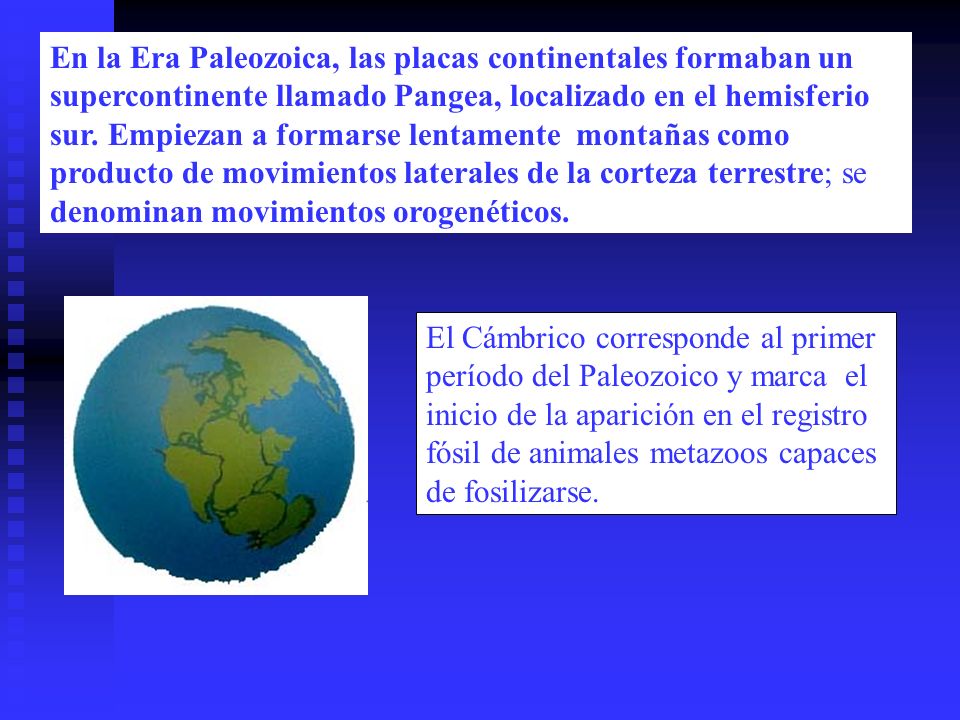 En la Era Paleozoica, las placas continentales formaban un supercontinente llamado Pangea, localizado en el hemisferio sur. Empiezan a formarse lentamente montañas como producto de movimientos laterales de la corteza terrestre; se denominan movimientos orogenéticos.

El Cámbrico corresponde al primer período del Paleozoico y marca el inicio de la aparición en el registro fósil de animales metazoos capaces de fosilizarse.